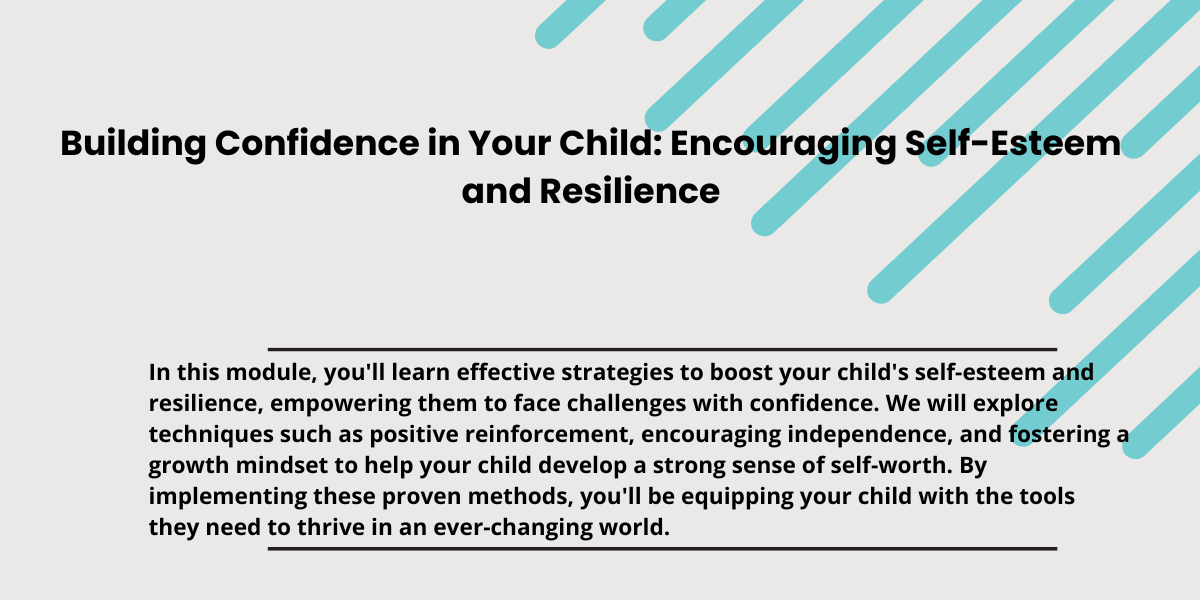 Building Confidence in Your Child: Encouraging Self-Esteem and Resilience

In this module, you'll learn effective strategies to boost your child's self-esteem and resilience, empowering them to face challenges with confidence. We will explore techniques such as positive reinforcement, encouraging independence, and fostering a growth mindset to help your child develop a strong sense of self-worth. By implementing these proven methods, you'll be equipping your child with the tools they need to thrive in an ever-changing world.